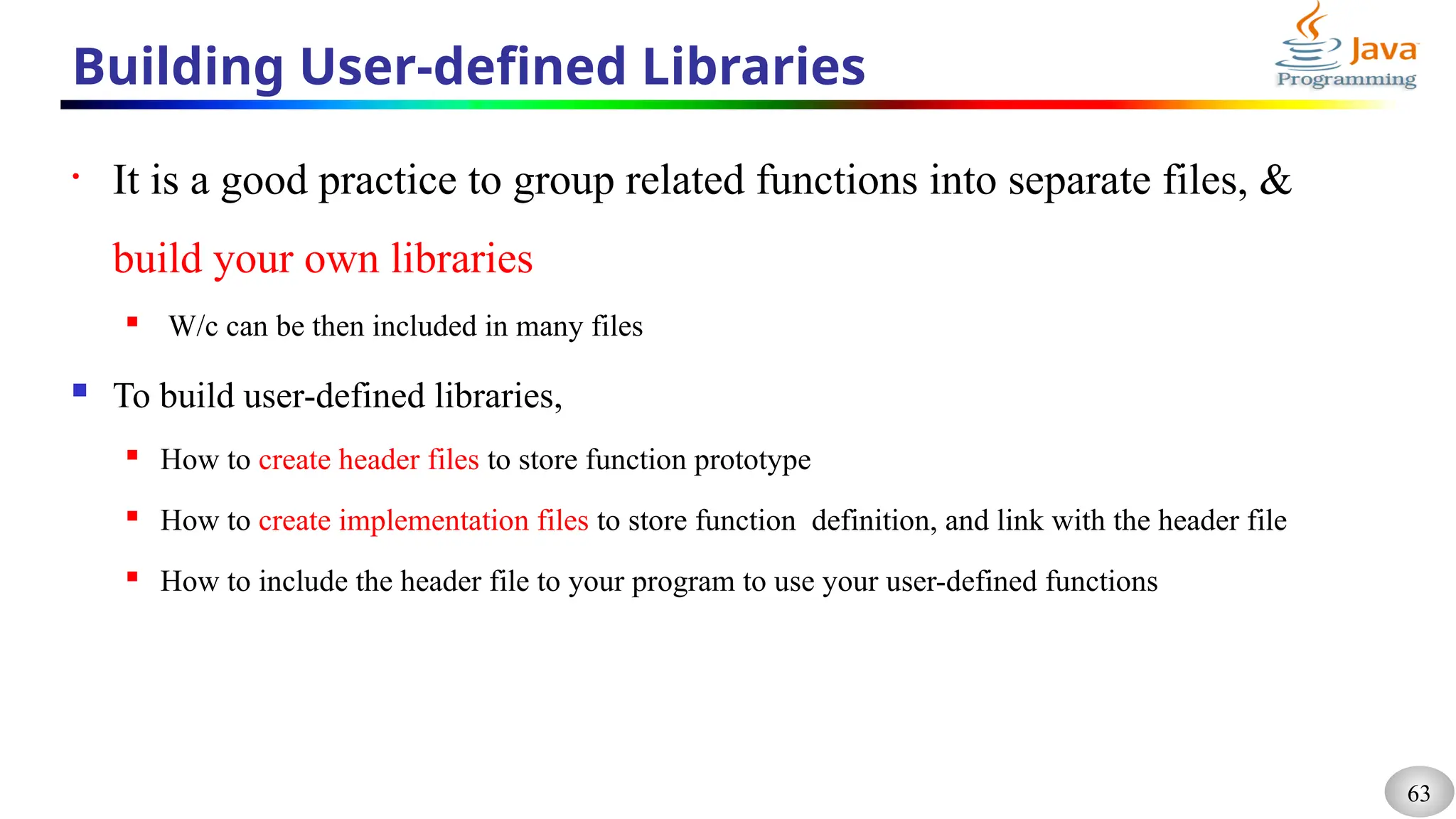 Building User-defined Libraries

Java Programming

• It is a good practice to group related functions into separate files, & build your own libraries

▪ W/c can be then included in many files

▪ To build user-defined libraries,

▪ How to create header files to store function prototype

▪ How to create implementation files to store function definition, and link with the header file

▪ How to include the header file to your program to use your user-defined functions

63